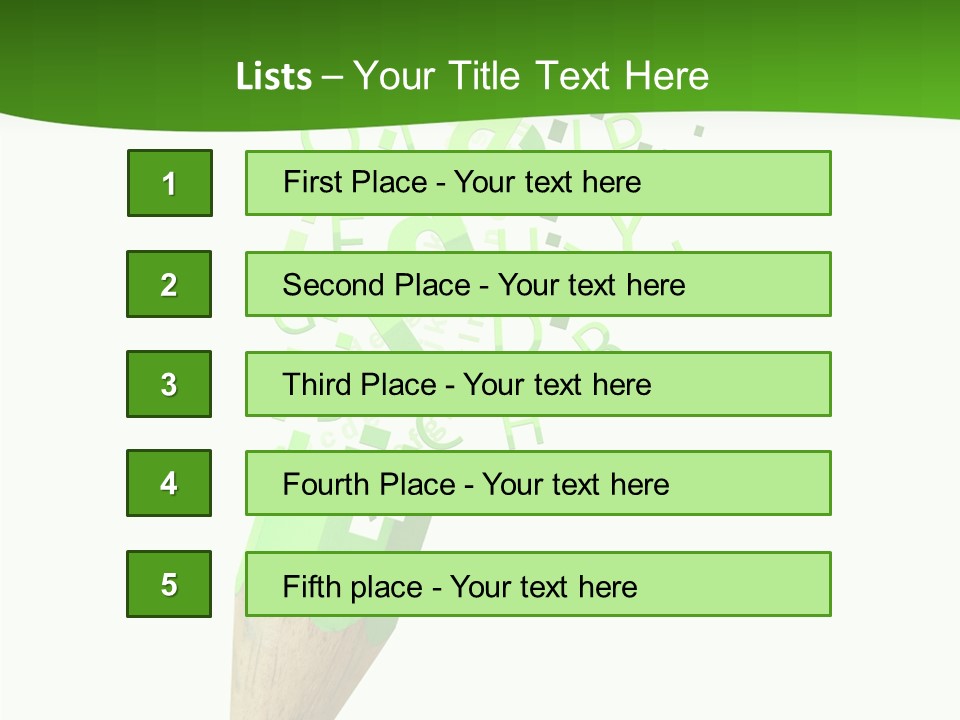 Lists – Your Title Text Here

1

First Place - Your text here

2

Second Place - Your text here

3

Third Place - Your text here

4

Fourth Place - Your text here

5

Fifth place - Your text here